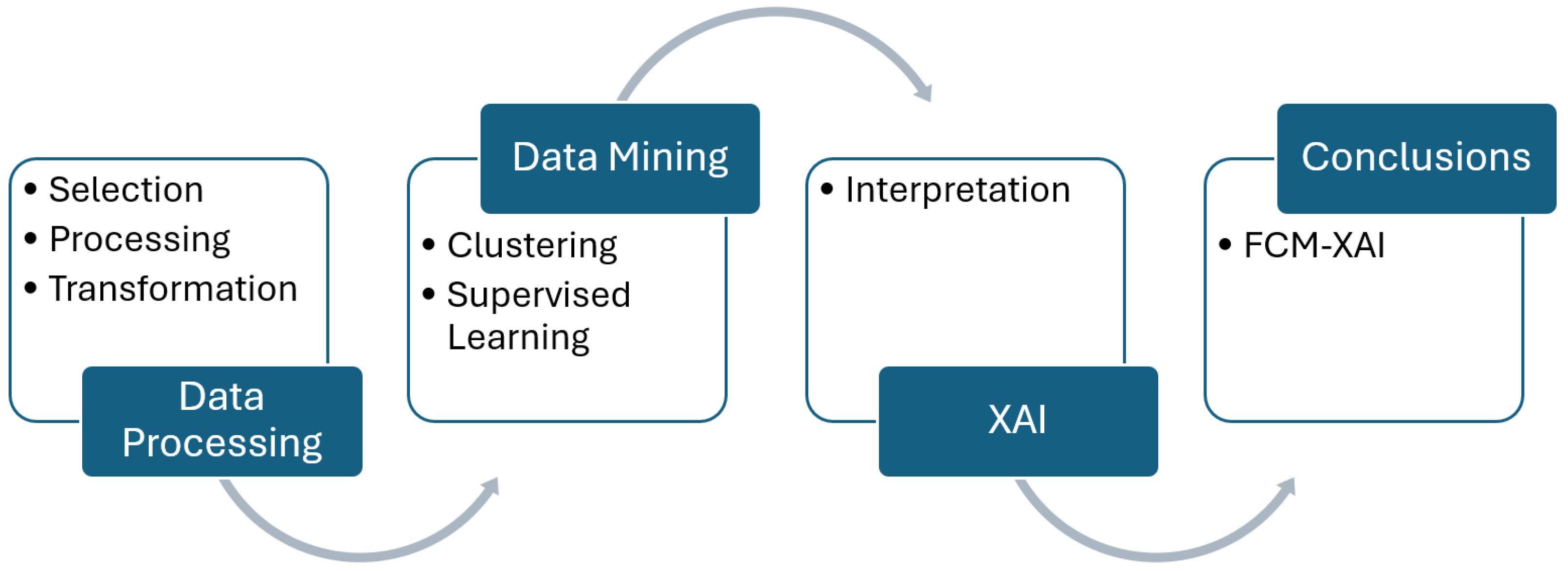 • Selection
• Processing
• Transformation

Data Processing

Data Mining

• Clustering
• Supervised Learning

• Interpretation

XAI

Conclusions

• FCM-XAI